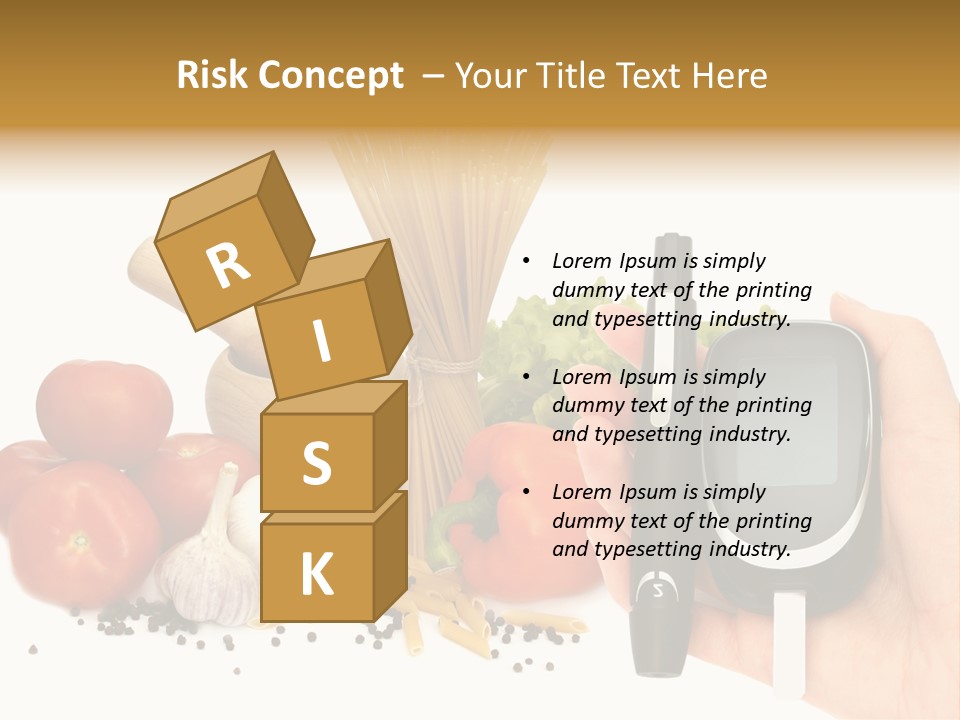 Risk Concept – Your Title Text Here

R
I
S
K

• Lorem Ipsum is simply dummy text of the printing and typesetting industry.

• Lorem Ipsum is simply dummy text of the printing and typesetting industry.

• Lorem Ipsum is simply dummy text of the printing and typesetting industry.